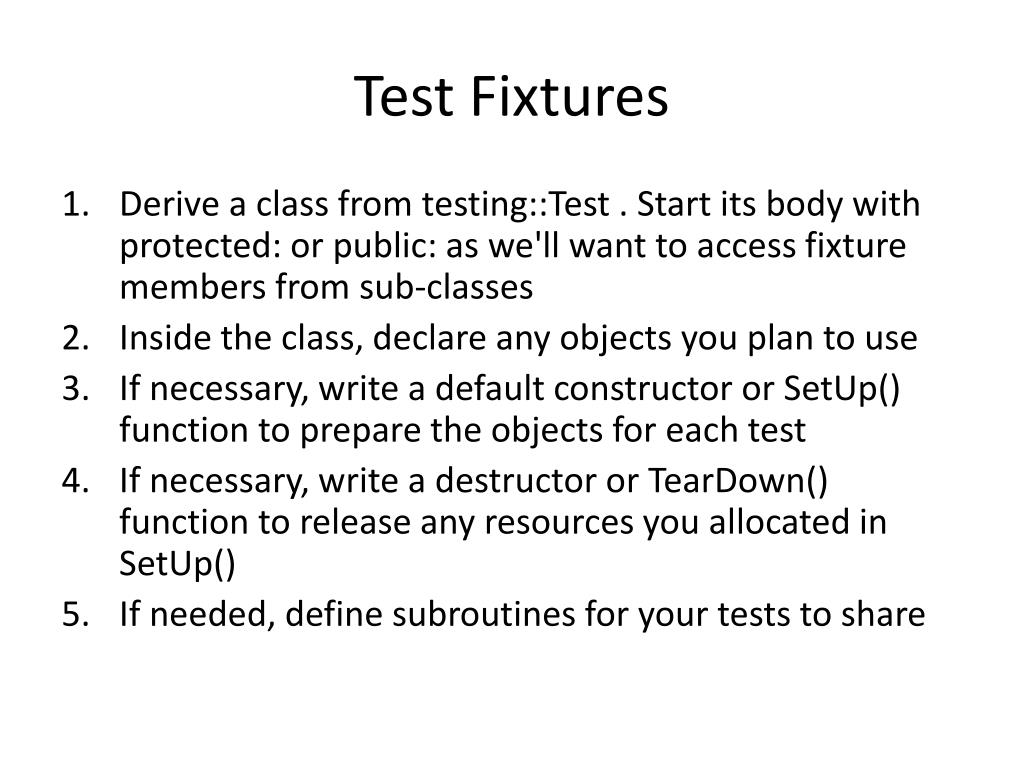 Test Fixtures

1. Derive a class from testing::Test . Start its body with protected: or public: as we'll want to access fixture members from sub-classes
2. Inside the class, declare any objects you plan to use
3. If necessary, write a default constructor or SetUp() function to prepare the objects for each test
4. If necessary, write a destructor or TearDown() function to release any resources you allocated in SetUp()
5. If needed, define subroutines for your tests to share